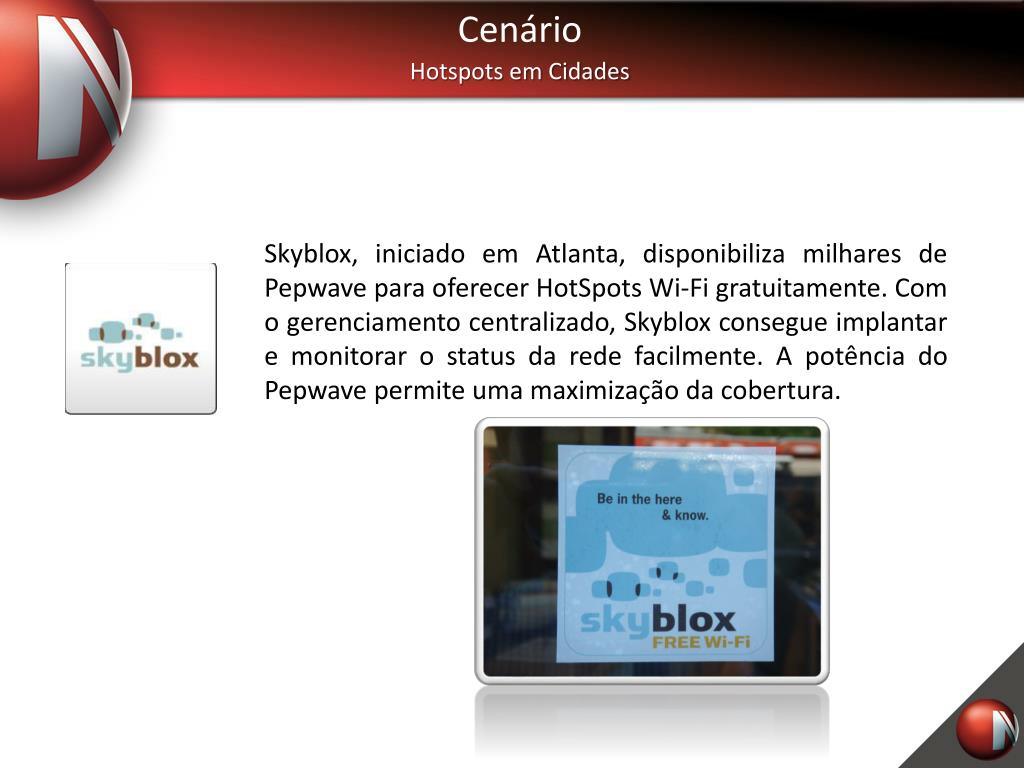 Cenário

Hotspots em Cidades

skyblox

Skyblox, iniciado em Atlanta, disponibiliza milhares de Pepwave para oferecer HotSpots Wi-Fi gratuitamente. Com o gerenciamento centralizado, Skyblox consegue implantar e monitorar o status da rede facilmente. A potência do Pepwave permite uma maximização da cobertura.

Be in the here & know.

skyblox
FREE Wi-Fi